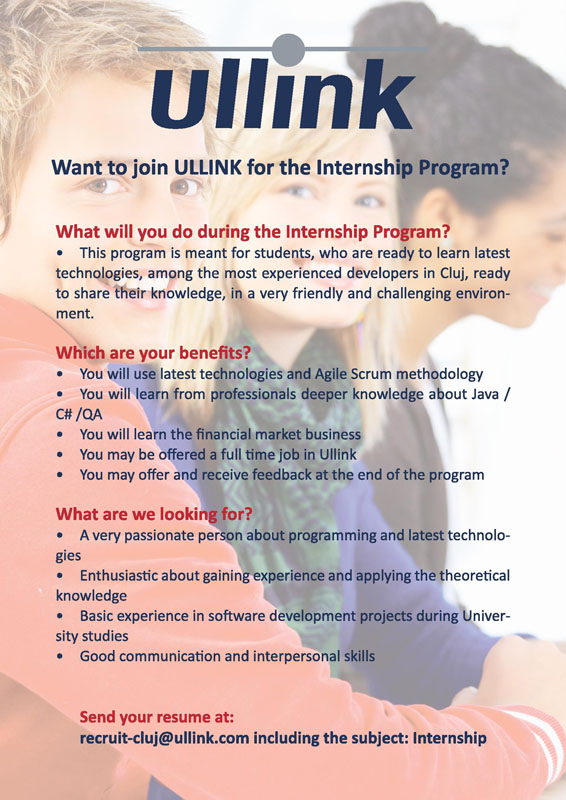 Ullink

Want to join ULLINK for the Internship Program?

What will you do during the Internship Program?

• This program is meant for students, who are ready to learn latest technologies, among the most experienced developers in Cluj, ready to share their knowledge, in a very friendly and challenging environment.

Which are your benefits?

• You will use latest technologies and Agile Scrum methodology
• You will learn from professionals deeper knowledge about Java / C# /QA
• You will learn the financial market business
• You may be offered a full time job in Ullink
• You may offer and receive feedback at the end of the program

What are we looking for?

• A very passionate person about programming and latest technologies
• Enthusiastic about gaining experience and applying the theoretical knowledge
• Basic experience in software development projects during University studies
• Good communication and interpersonal skills

Send your resume at:
recruit-cluj@ullink.com including the subject: Internship